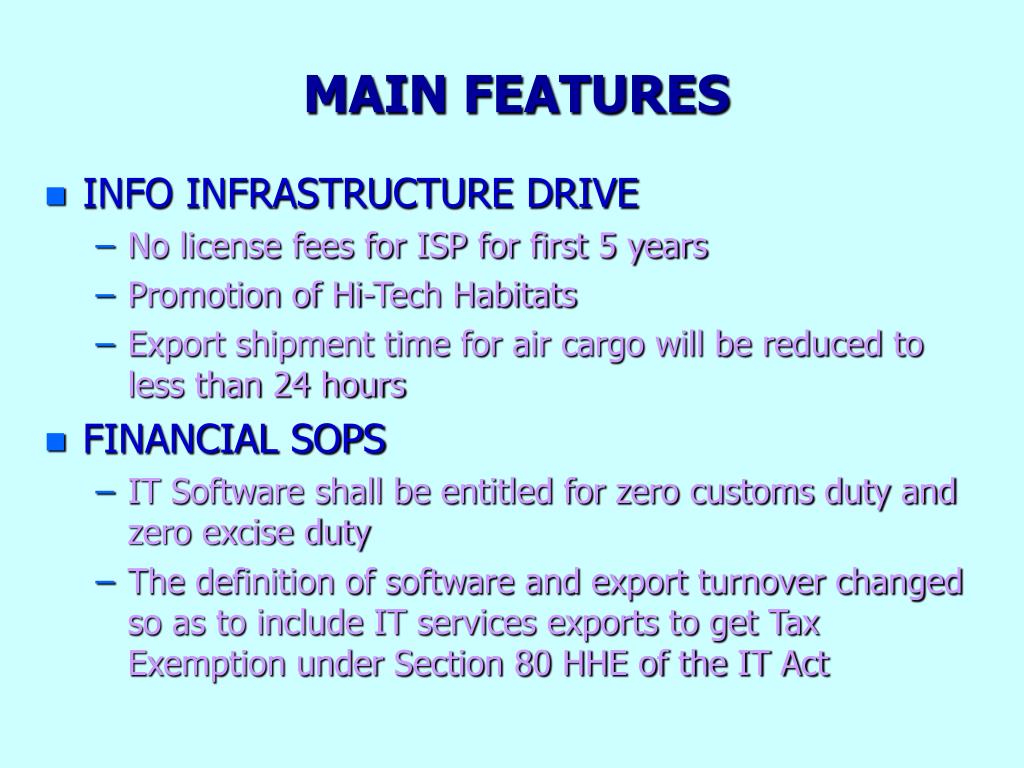 MAIN FEATURES

- INFO INFRASTRUCTURE DRIVE
  – No license fees for ISP for first 5 years
  – Promotion of Hi-Tech Habitats
  – Export shipment time for air cargo will be reduced to less than 24 hours
- FINANCIAL SOPS
  – IT Software shall be entitled for zero customs duty and zero excise duty
  – The definition of software and export turnover changed so as to include IT services exports to get Tax Exemption under Section 80 HHE of the IT Act